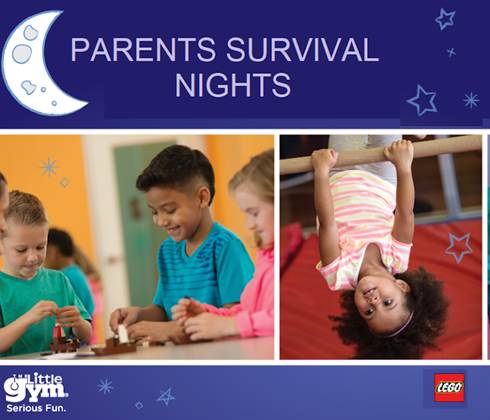 PARENTS SURVIVAL NIGHTS

The Little gym
Serious Fun.

LEGO